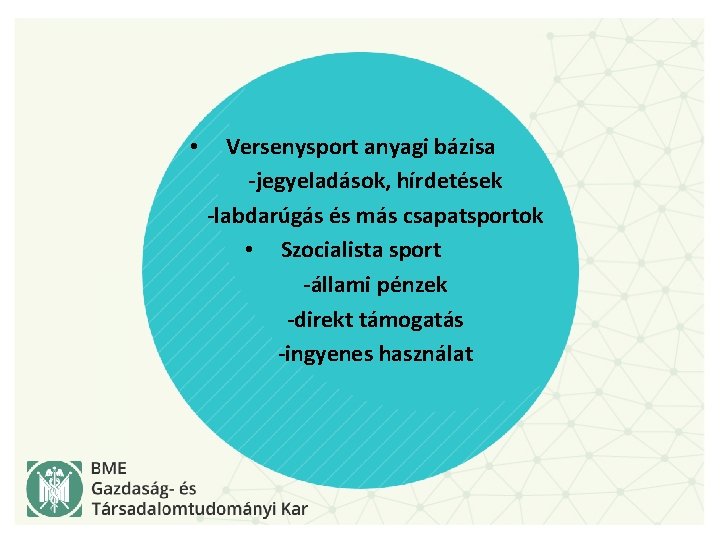 • Versenysport anyagi bázisa

-jegyeladások, hírdetések

-labdarúgás és más csapatsportok

• Szocialista sport

-állami pénzek

-direkt támogatás

-ingyenes használat

BME
Gazdaság- és
Társadalomtudományi Kar